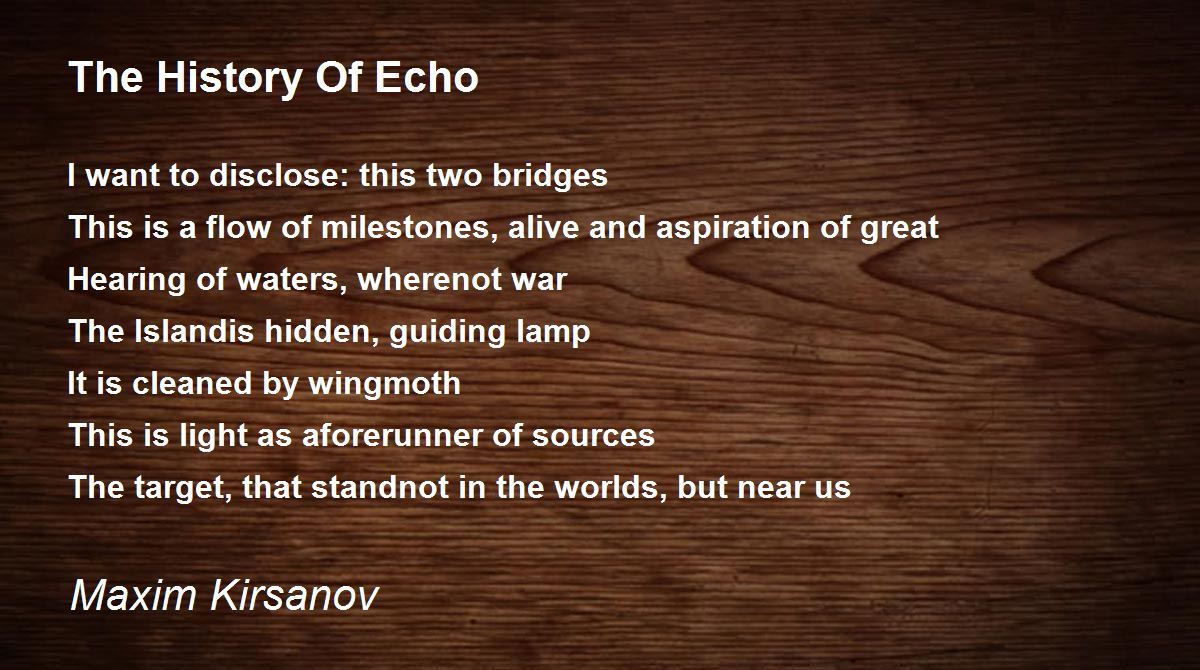 The History Of Echo

I want to disclose: this two bridges
This is a flow of milestones, alive and aspiration of great
Hearing of waters, wherenot war
The Islandis hidden, guiding lamp
It is cleaned by wingmoth
This is light as aforerunner of sources
The target, that standnot in the worlds, but near us

Maxim Kirsanov